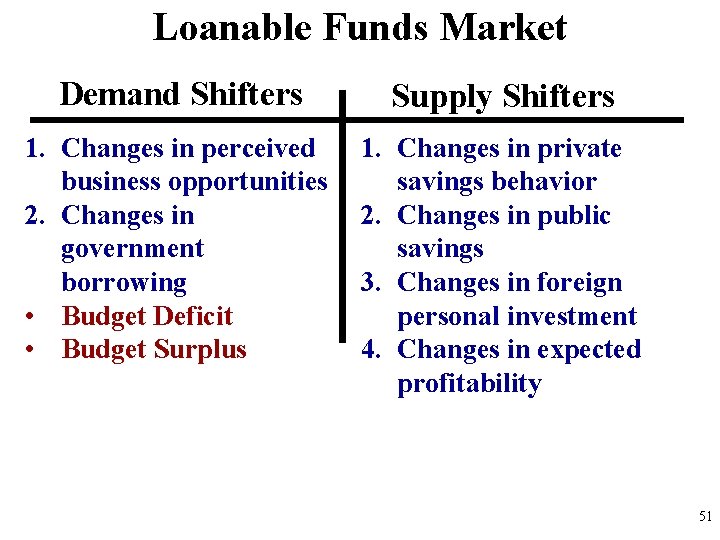 Loanable Funds Market

Demand Shifters

1. Changes in perceived business opportunities
2. Changes in government borrowing
• Budget Deficit
• Budget Surplus

Supply Shifters

1. Changes in private savings behavior
2. Changes in public savings
3. Changes in foreign personal investment
4. Changes in expected profitability

51